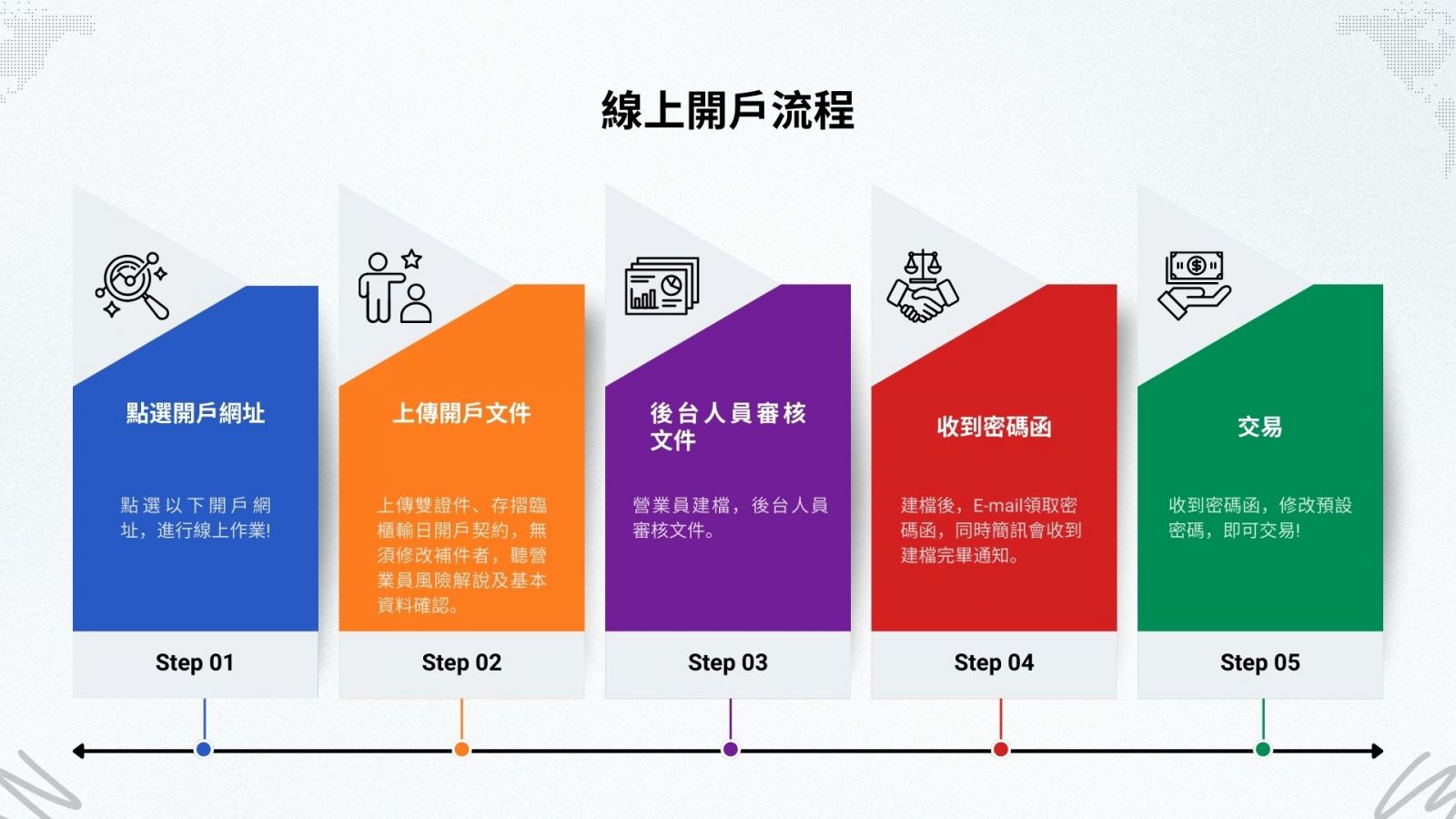 線上開戶流程

點選開戶網址

點選以下開戶網址，進行線上作業!

Step 01

上傳開戶文件

上傳雙證件、存摺臨櫃輸日開戶契約，無須修改補件者，聽營業員風險解說及基本資料確認。

Step 02

後台人員審核文件

營業員建檔，後台人員審核文件。

Step 03

收到密碼函

建檔後，E-mail領取密碼函，同時簡訊會收到建檔完畢通知。

Step 04

交易

收到密碼函，修改預設密碼，即可交易!

Step 05